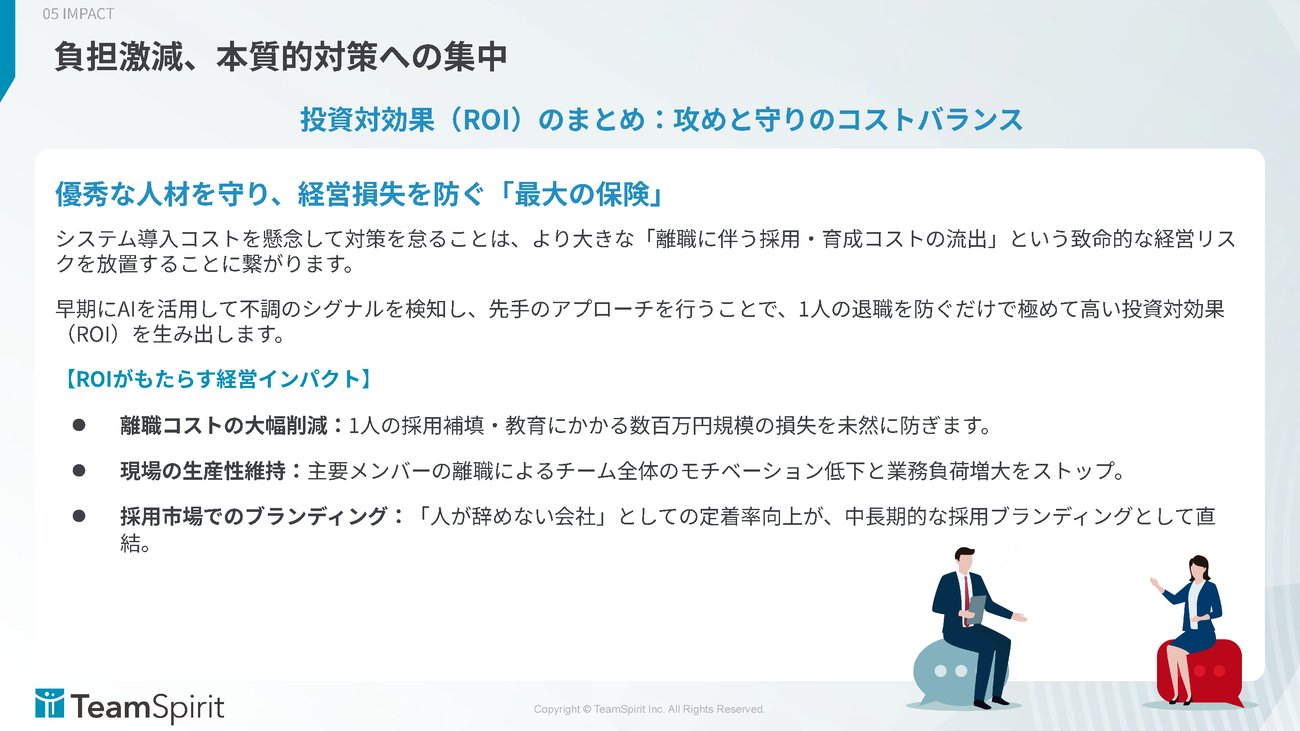 05 IMPACT

負担激減、本質的対策への集中

投資対効果（ROI）のまとめ：攻めと守りのコストバランス

優秀な人材を守り、経営損失を防ぐ「最大の保険」

システム導入コストを懸念して対策を怠ることは、より大きな「離職に伴う採用・育成コストの流出」という致命的な経営リスクを放置することに繋がります。

早期にAIを活用して不調のシグナルを検知し、先手のアプローチを行うことで、1人の退職を防ぐだけで極めて高い投資対効果（ROI）を生み出します。

【ROIがもたらす経営インパクト】

● 離職コストの大幅削減：1人の採用補填・教育にかかる数百万円規模の損失を未然に防ぎます。

● 現場の生産性維持：主要メンバーの離職によるチーム全体のモチベーション低下と業務負荷増大をストップ。

● 採用市場でのブランディング：「人が辞めない会社」としての定着率向上が、中長期的な採用ブランディングとして直結。

TeamSpirit

Copyright © TeamSpirit Inc. All Rights Reserved.